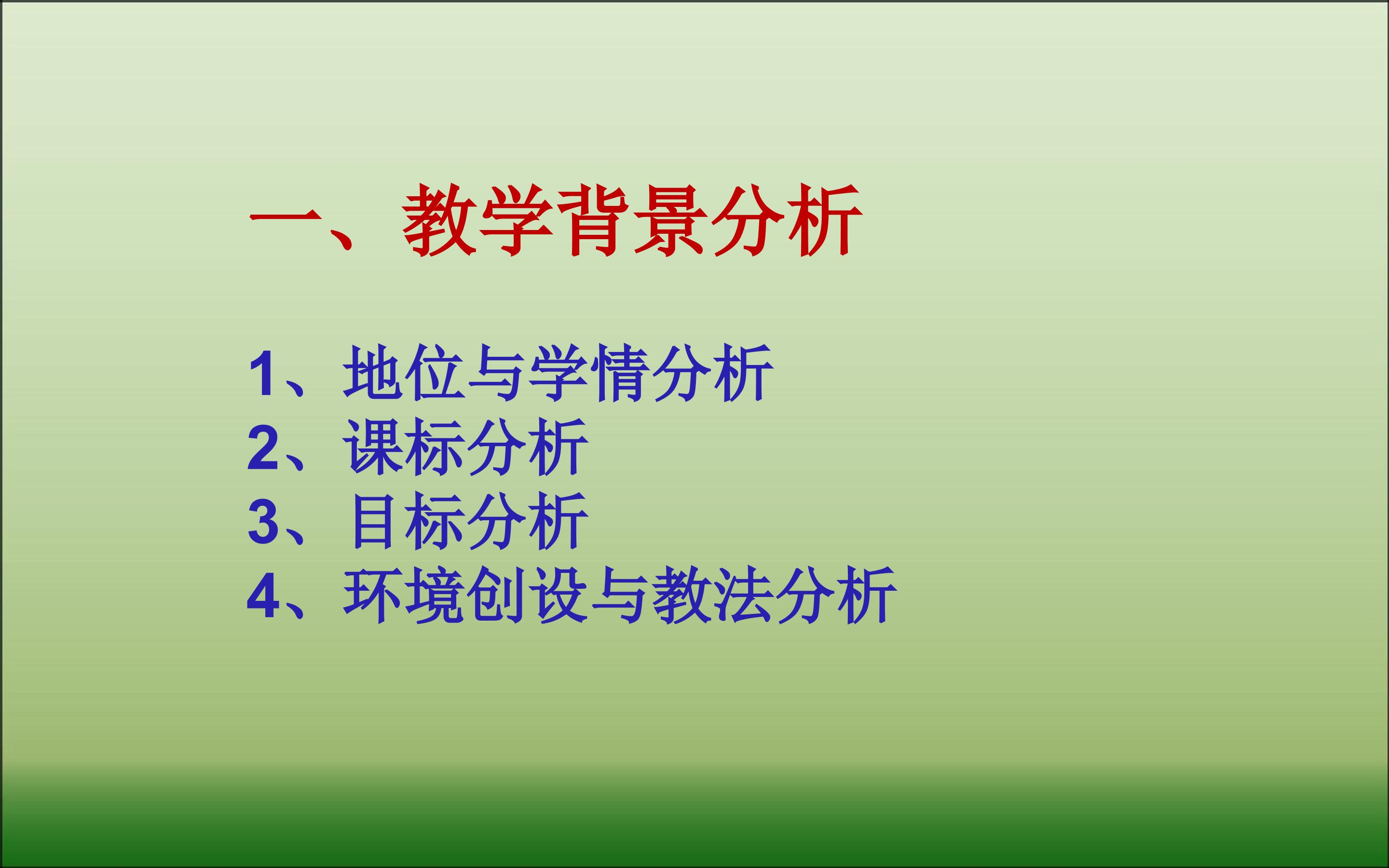 一、教学背景分析

1、地位与学情分析
2、课标分析
3、目标分析
4、环境创设与教法分析